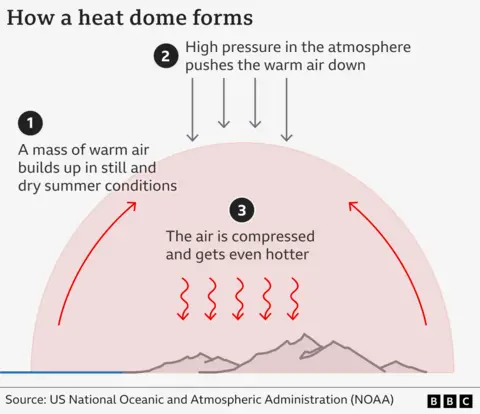 How a heat dome forms

2 High pressure in the atmosphere pushes the warm air down

1

A mass of warm air builds up in still and dry summer conditions

3

The air is compressed and gets even hotter

Source: US National Oceanic and Atmospheric Administration (NOAA)

BBC